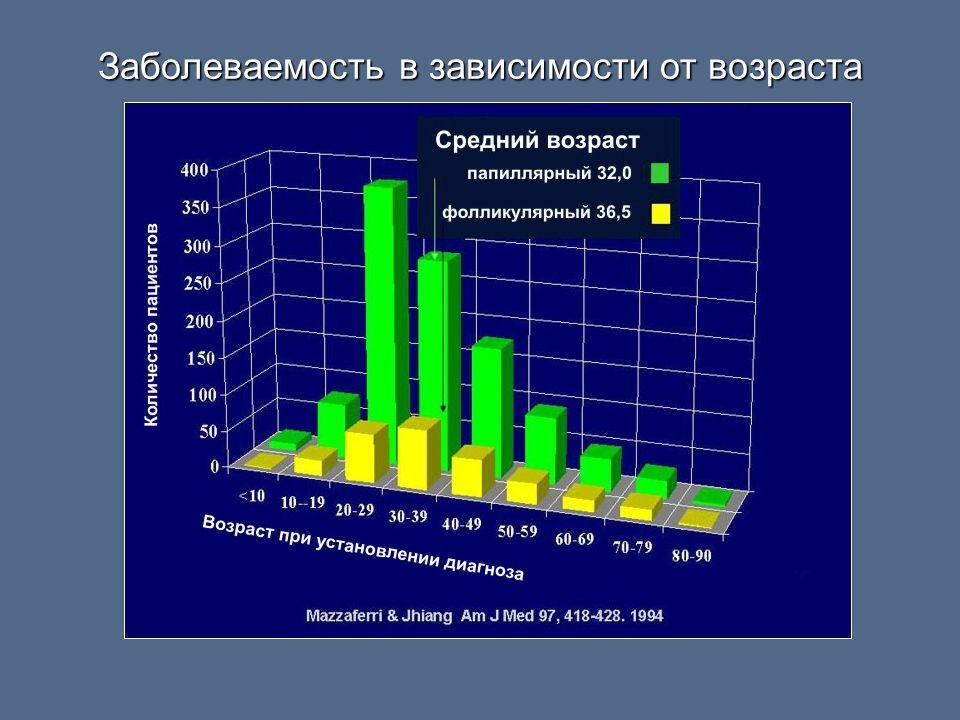 Заболеваемость в зависимости от возраста

Средний возраст

папиллярный 32,0

фолликулярный 36,5

Количество пациентов

400
350
300
250
200
150
100
50
0

<10
10--19
20-29
30-39
40-49
50-59
60-69
70-79
80-90

Возраст при установлении диагноза

Mazzaferri & Jhiang Am J Med 97, 418-428. 1994